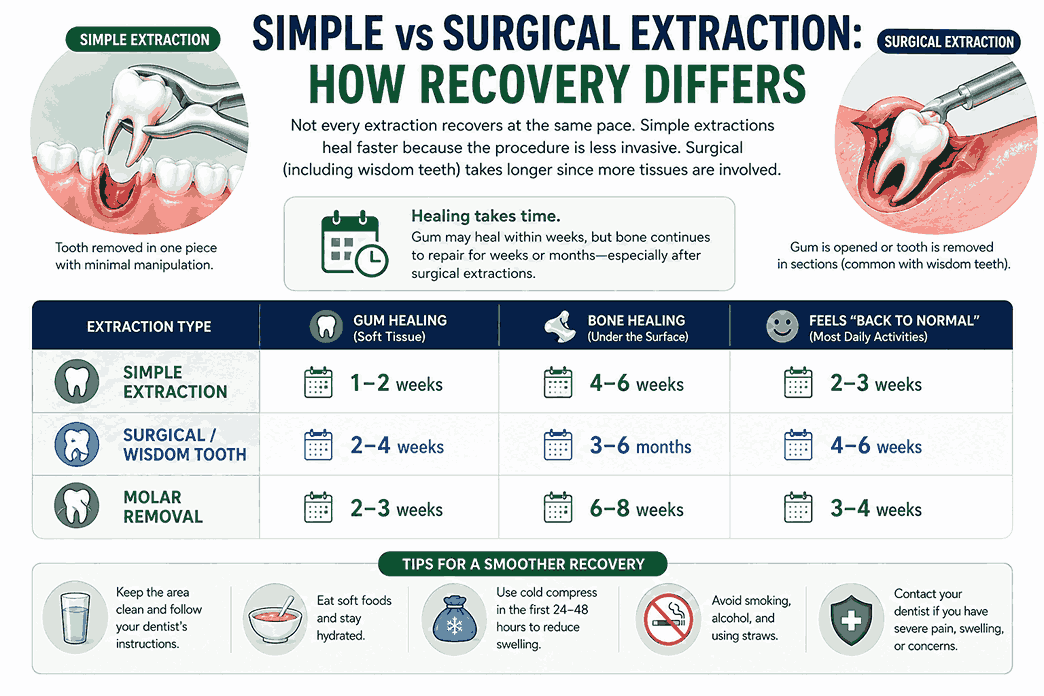 SIMPLE EXTRACTION

SIMPLE vs SURGICAL EXTRACTION: HOW RECOVERY DIFFERS

SURGICAL EXTRACTION

Not every extraction recovers at the same pace. Simple extractions heal faster because the procedure is less invasive. Surgical (including wisdom teeth) takes longer since more tissues are involved.

Tooth removed in one piece with minimal manipulation.

Healing takes time.
Gum may heal within weeks, but bone continues to repair for weeks or months—especially after surgical extractions.

Gum is opened or tooth is removed in sections (common with wisdom teeth).

| EXTRACTION TYPE | GUM HEALING (Soft Tissue) | BONE HEALING (Under the Surface) | FEELS "BACK TO NORMAL" (Most Daily Activities) |
|---|---|---|---|
| SIMPLE EXTRACTION | 1–2 weeks | 4–6 weeks | 2–3 weeks |
| SURGICAL / WISDOM TOOTH | 2–4 weeks | 3–6 months | 4–6 weeks |
| MOLAR REMOVAL | 2–3 weeks | 6–8 weeks | 3–4 weeks |

TIPS FOR A SMOOTHER RECOVERY

Keep the area clean and follow your dentist's instructions.

Eat soft foods and stay hydrated.

Use cold compress in the first 24–48 hours to reduce swelling.

Avoid smoking, alcohol, and using straws.

Contact your dentist if you have severe pain, swelling, or concerns.